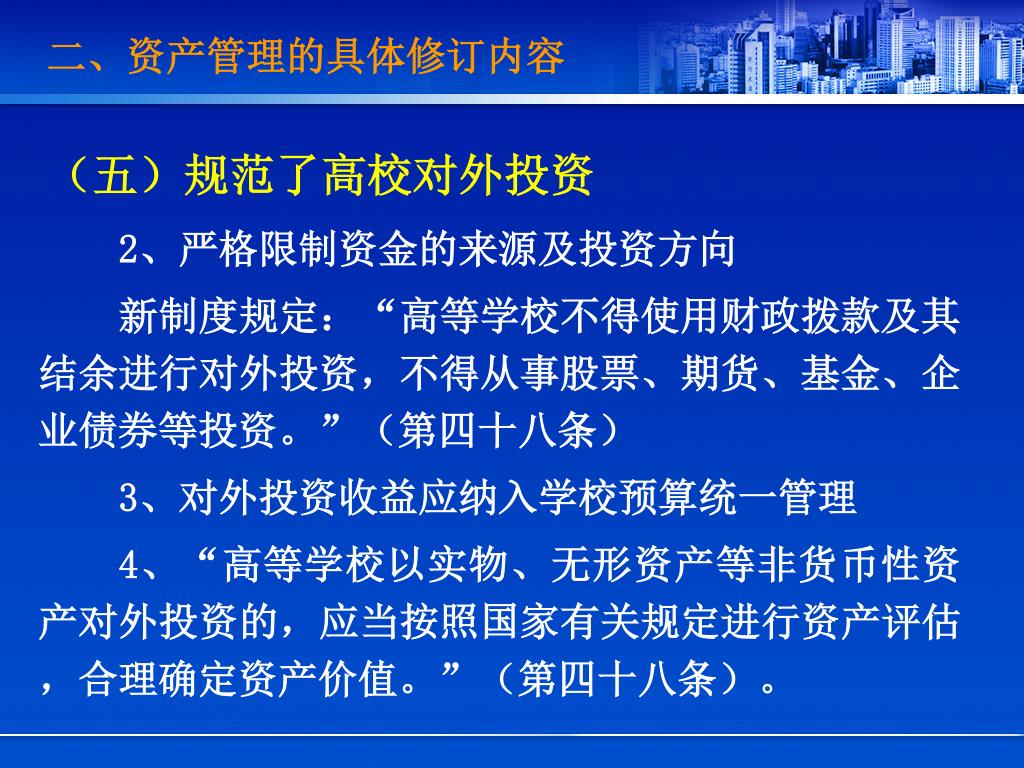 二、资产管理的具体修订内容

（五）规范了高校对外投资

2、严格限制资金的来源及投资方向

新制度规定：“高等学校不得使用财政拨款及其结余进行对外投资，不得从事股票、期货、基金、企业债券等投资。”（第四十八条）

3、对外投资收益应纳入学校预算统一管理

4、“高等学校以实物、无形资产等非货币性资产对外投资的，应当按照国家有关规定进行资产评估，合理确定资产价值。”（第四十八条）。